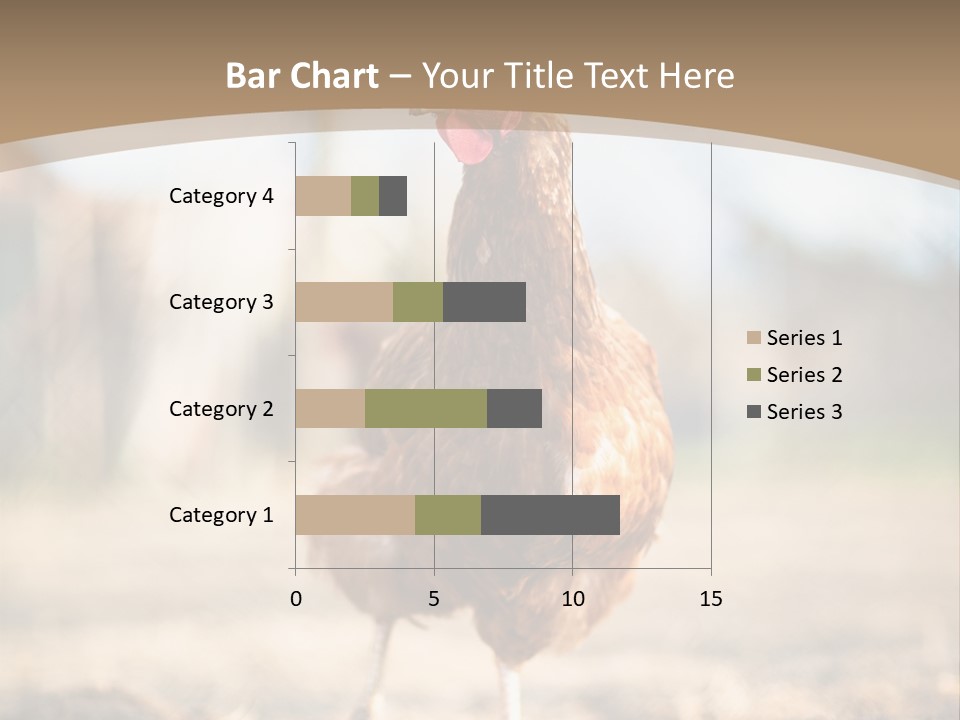 Bar Chart – Your Title Text Here

Category 4
Category 3
Category 2
Category 1

0
5
10
15

Series 1
Series 2
Series 3